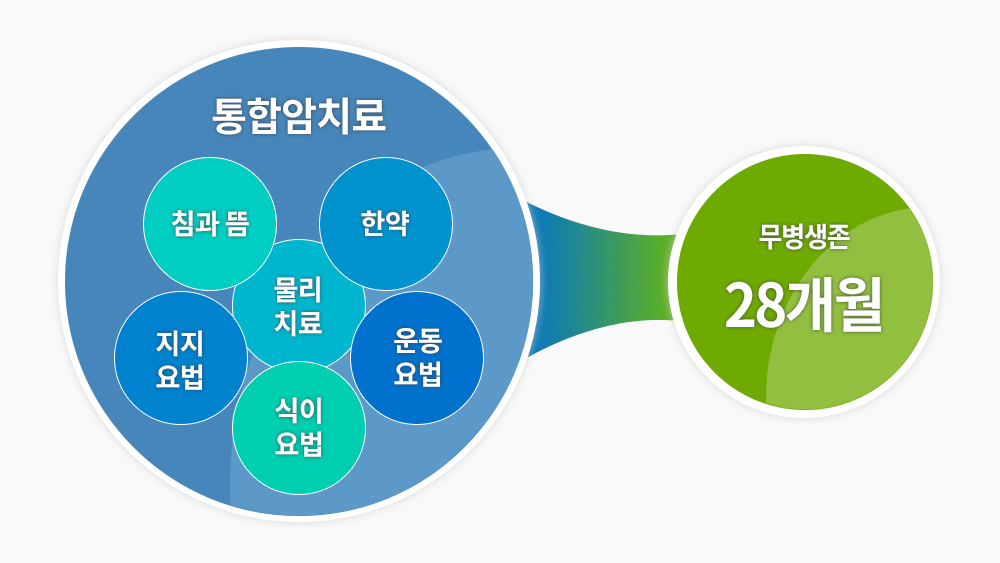 통합암치료

침과 뜸

한약

물리
치료

지지
요법

운동
요법

식이
요법

무병생존

28개월